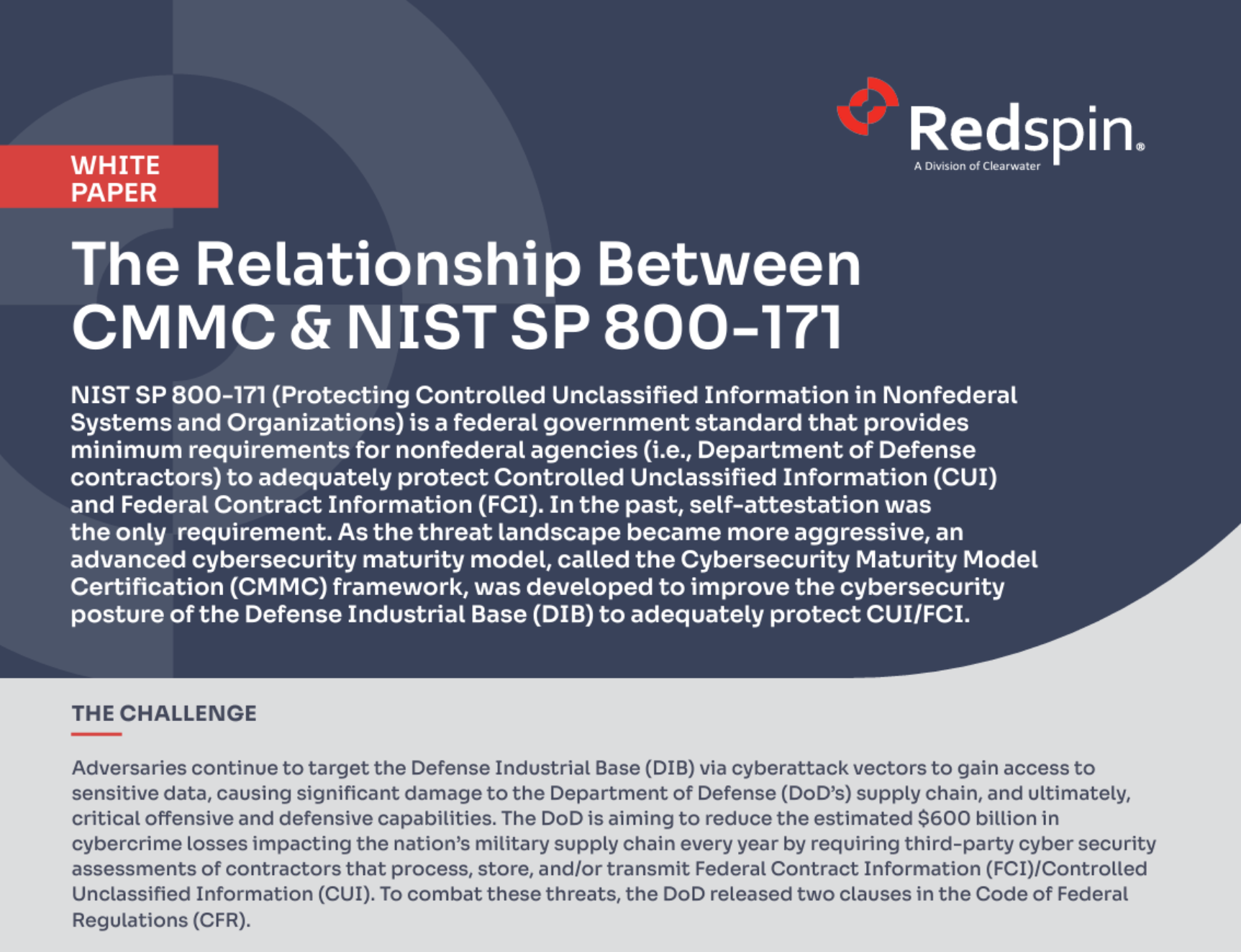 Redspin®
A Division of Clearwater

WHITE PAPER

The Relationship Between CMMC & NIST SP 800-171

NIST SP 800-171 (Protecting Controlled Unclassified Information in Nonfederal Systems and Organizations) is a federal government standard that provides minimum requirements for nonfederal agencies (i.e., Department of Defense contractors) to adequately protect Controlled Unclassified Information (CUI) and Federal Contract Information (FCI). In the past, self-attestation was the only requirement. As the threat landscape became more aggressive, an advanced cybersecurity maturity model, called the Cybersecurity Maturity Model Certification (CMMC) framework, was developed to improve the cybersecurity posture of the Defense Industrial Base (DIB) to adequately protect CUI/FCI.

THE CHALLENGE

Adversaries continue to target the Defense Industrial Base (DIB) via cyberattack vectors to gain access to sensitive data, causing significant damage to the Department of Defense (DoD's) supply chain, and ultimately, critical offensive and defensive capabilities. The DoD is aiming to reduce the estimated $600 billion in cybercrime losses impacting the nation's military supply chain every year by requiring third-party cyber security assessments of contractors that process, store, and/or transmit Federal Contract Information (FCI)/Controlled Unclassified Information (CUI). To combat these threats, the DoD released two clauses in the Code of Federal Regulations (CFR).